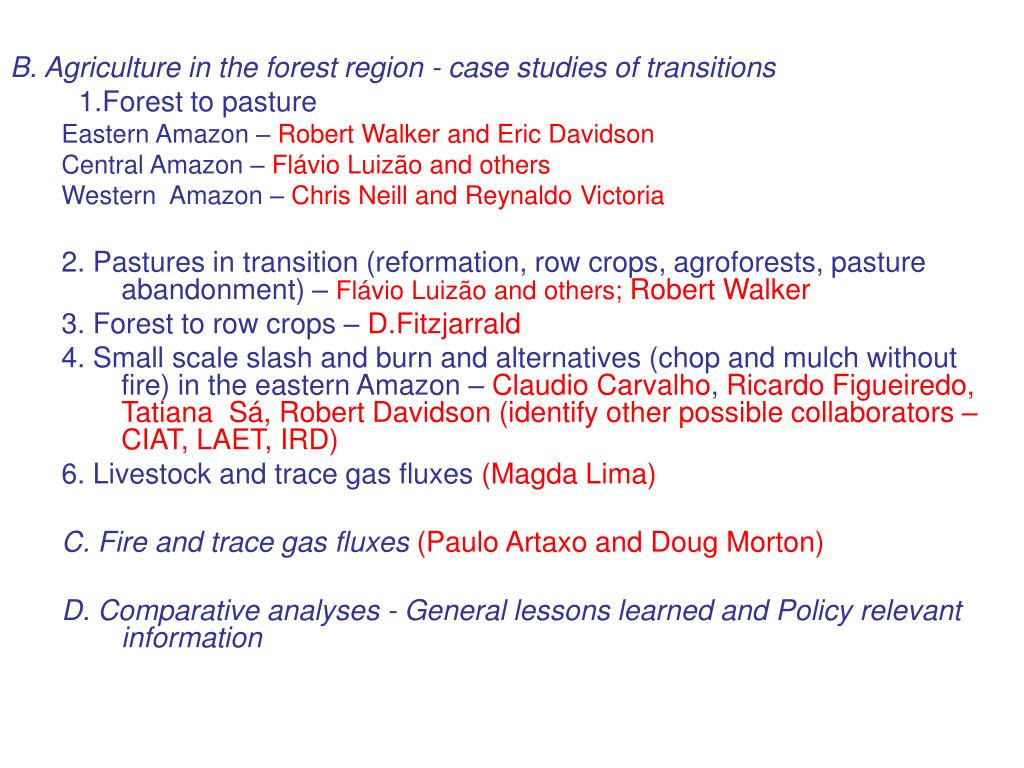 B. Agriculture in the forest region - case studies of transitions

1.Forest to pasture

Eastern Amazon – Robert Walker and Eric Davidson
Central Amazon – Flávio Luizão and others
Western Amazon – Chris Neill and Reynaldo Victoria

2. Pastures in transition (reformation, row crops, agroforests, pasture abandonment) – Flávio Luizão and others; Robert Walker

3. Forest to row crops – D.Fitzjarrald

4. Small scale slash and burn and alternatives (chop and mulch without fire) in the eastern Amazon – Claudio Carvalho, Ricardo Figueiredo, Tatiana Sá, Robert Davidson (identify other possible collaborators – CIAT, LAET, IRD)

6. Livestock and trace gas fluxes (Magda Lima)

C. Fire and trace gas fluxes (Paulo Artaxo and Doug Morton)

D. Comparative analyses - General lessons learned and Policy relevant information